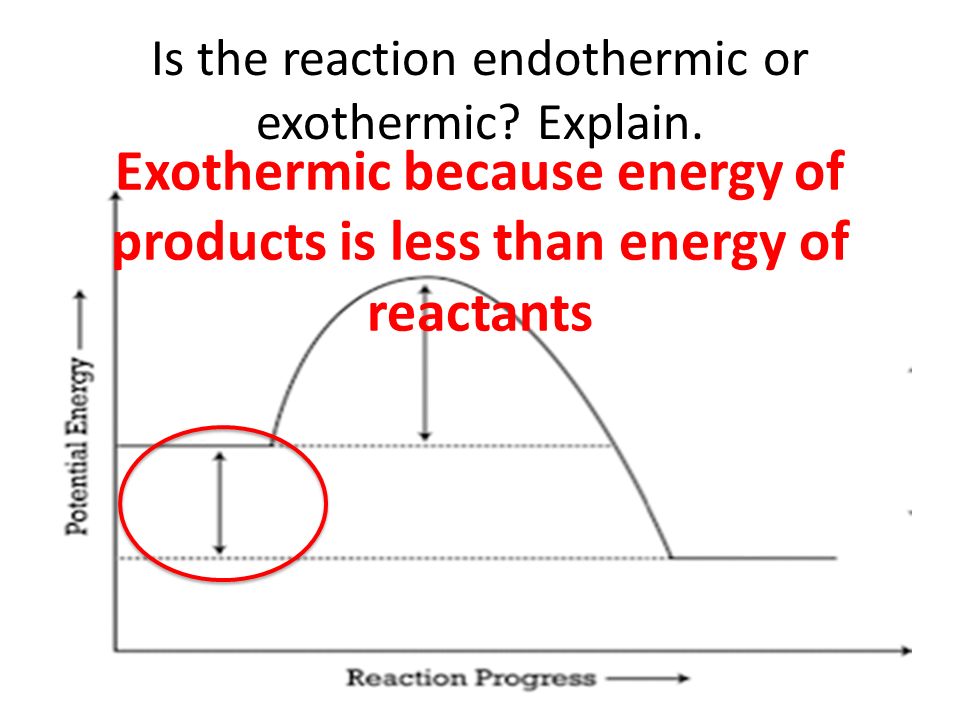 Is the reaction endothermic or exothermic? Explain.

Exothermic because energy of products is less than energy of reactants

Potential Energy ⟶

Reaction Progress ⟶